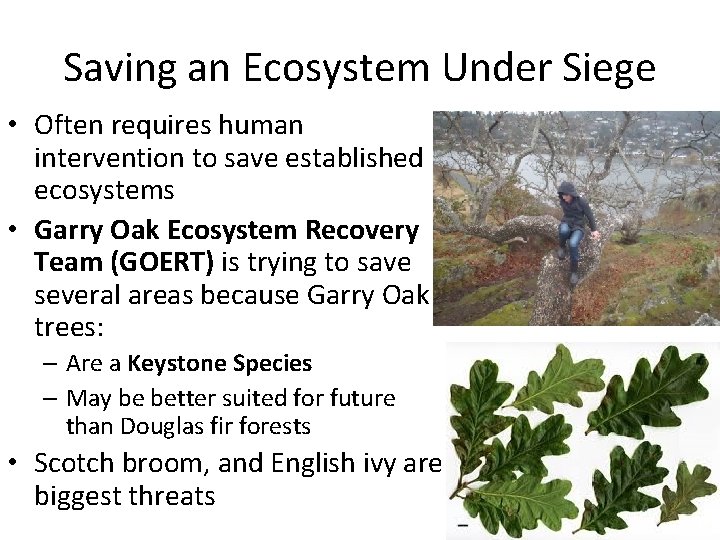 Saving an Ecosystem Under Siege

• Often requires human intervention to save established ecosystems

• Garry Oak Ecosystem Recovery Team (GOERT) is trying to save several areas because Garry Oak trees:

– Are a Keystone Species

– May be better suited for future than Douglas fir forests

• Scotch broom, and English ivy are biggest threats